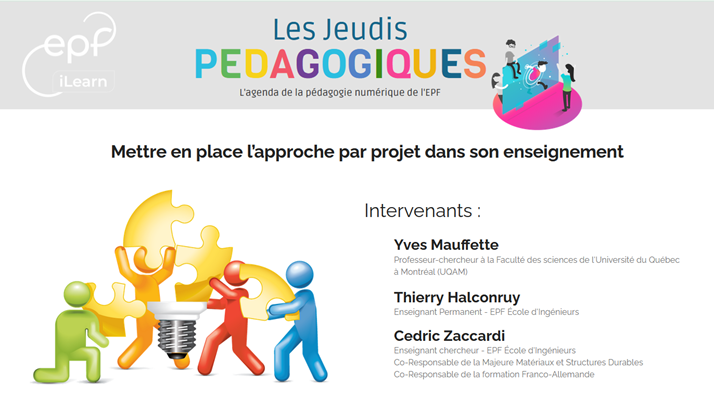 epf
iLearn

Les Jeudis
PEDAGOGIQUES
L'agenda de la pédagogie numérique de l'EPF

Mettre en place l'approche par projet dans son enseignement

Intervenants :

Yves Mauffette
Professeur-chercheur à la Faculté des sciences de l'Université du Québec à Montréal (UQAM)

Thierry Halconruy
Enseignant Permanent - EPF École d'Ingénieurs

Cedric Zaccardi
Enseignant chercheur - EPF École d'Ingénieurs
Co-Responsable de la Majeure Matériaux et Structures Durables
Co-Responsable de la formation Franco-Allemande